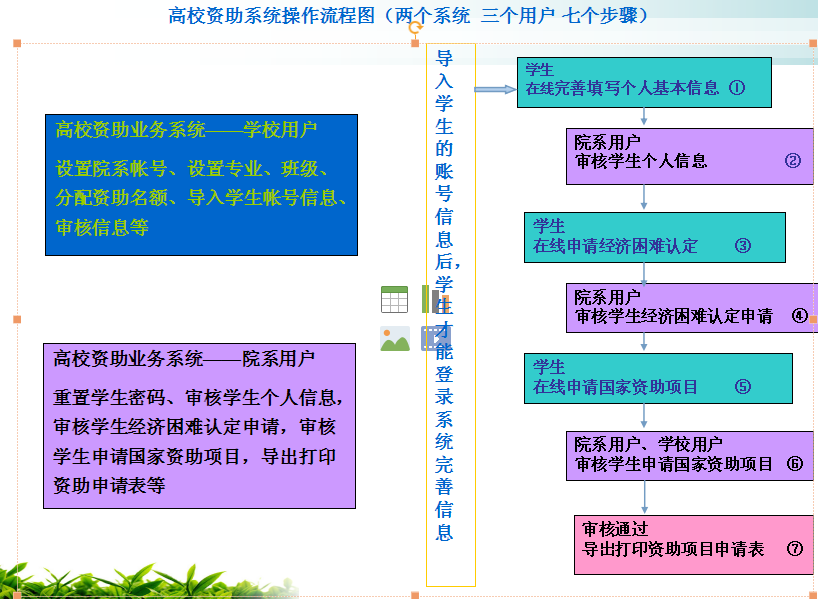 高校资助系统操作流程图（两个系统 三个用户 七个步骤）

高校资助业务系统——学校用户

设置院系帐号、设置专业、班级、分配资助名额、导入学生帐号信息、审核信息等

高校资助业务系统——院系用户

重置学生密码、审核学生个人信息，审核学生经济困难认定申请，审核学生申请国家资助项目，导出打印资助申请表等

导入学生的账号信息后，学生才能登录系统完善信息

学生
在线完善填写个人基本信息 ①

院系用户
审核学生个人信息 ②

学生
在线申请经济困难认定 ③

院系用户
审核学生经济困难认定申请 ④

学生
在线申请国家资助项目 ⑤

院系用户、学校用户
审核学生申请国家资助项目 ⑥

审核通过
导出打印资助项目申请表 ⑦